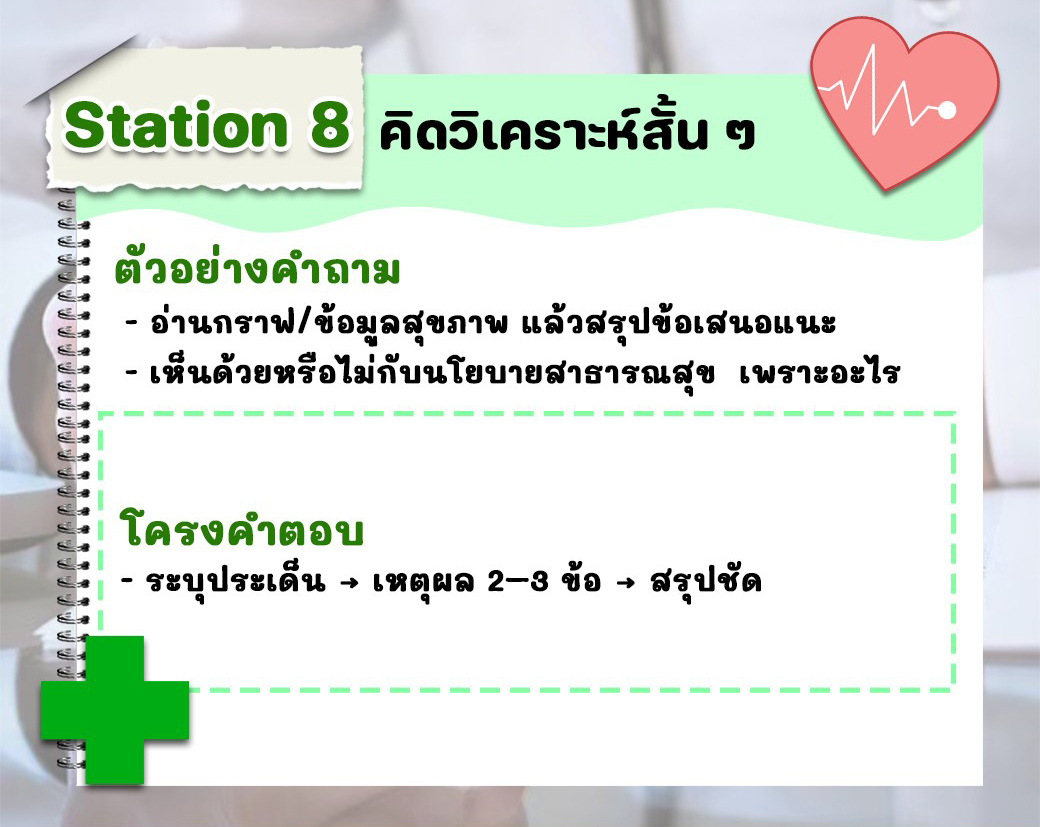 Station 8 คิดวิเคราะห์สั้น ๆ

ตัวอย่างคำถาม
- อ่านกราฟ/ข้อมูลสุขภาพ แล้วสรุปข้อเสนอแนะ
- เห็นด้วยหรือไม่กับนโยบายสาธารณสุข เพราะอะไร

โครงคำตอบ
- ระบุประเด็น → เหตุผล 2–3 ข้อ → สรุปชัด